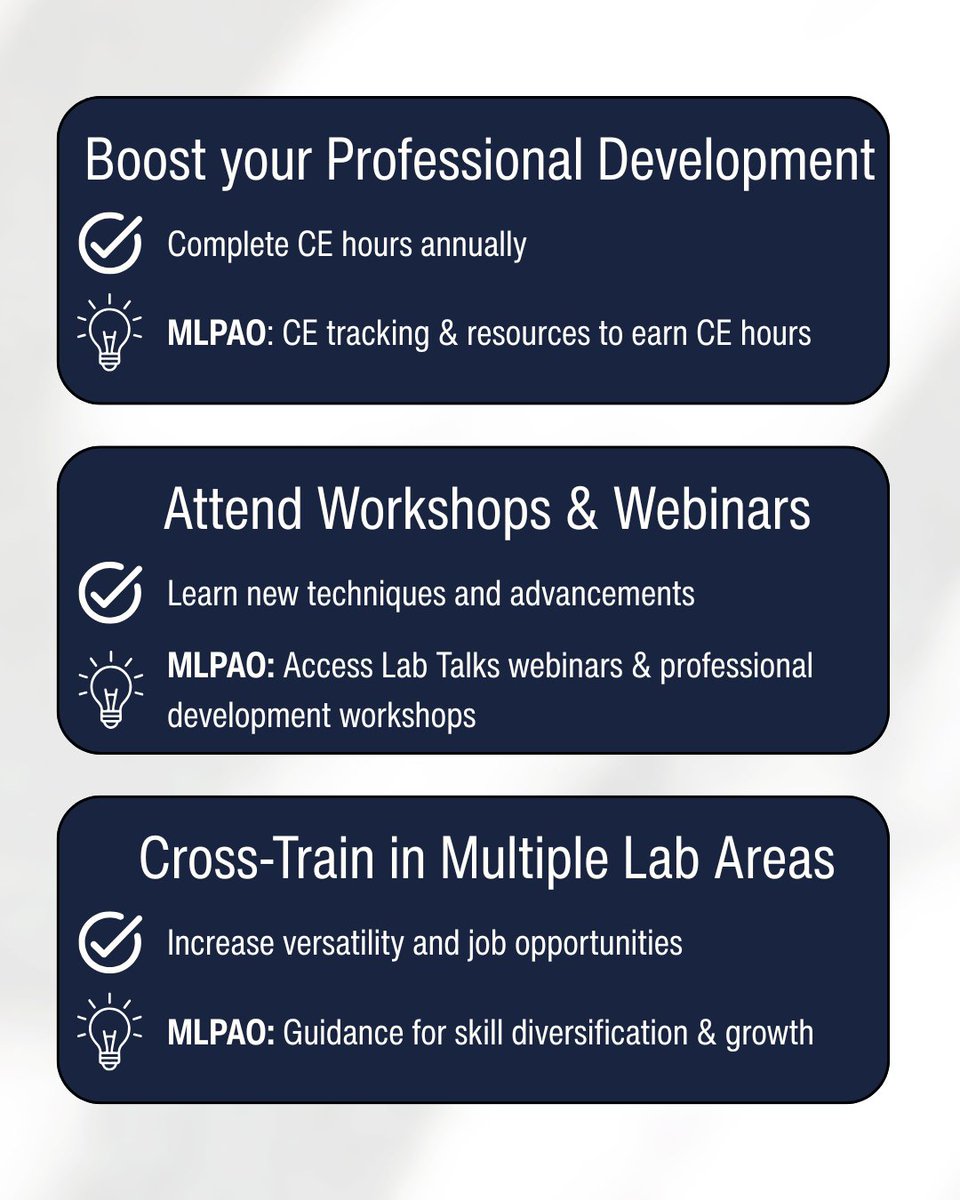 Boost your Professional Development

Complete CE hours annually

MLPAO: CE tracking & resources to earn CE hours

Attend Workshops & Webinars

Learn new techniques and advancements

MLPAO: Access Lab Talks webinars & professional development workshops

Cross-Train in Multiple Lab Areas

Increase versatility and job opportunities

MLPAO: Guidance for skill diversification & growth